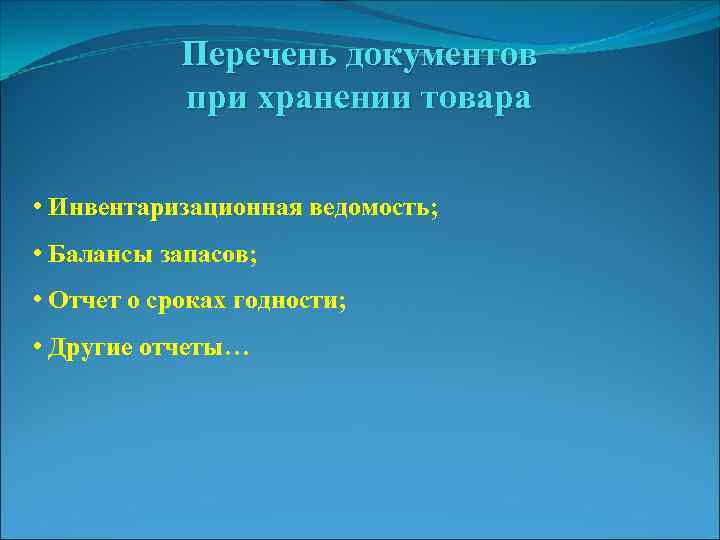 Перечень документов при хранении товара

• Инвентаризационная ведомость;

• Балансы запасов;

• Отчет о сроках годности;

• Другие отчеты…